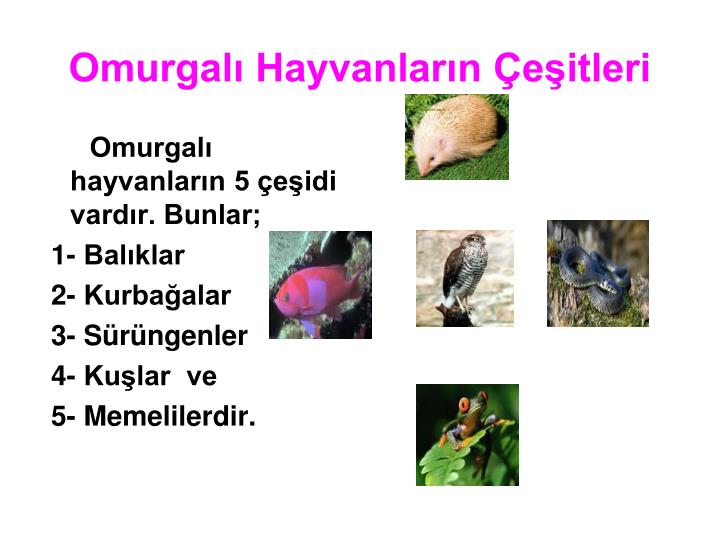 Omurgalı Hayvanların Çeşitleri

Omurgalı hayvanların 5 çeşidi vardır. Bunlar;

1- Balıklar
2- Kurbağalar
3- Sürüngenler
4- Kuşlar ve
5- Memelilerdir.